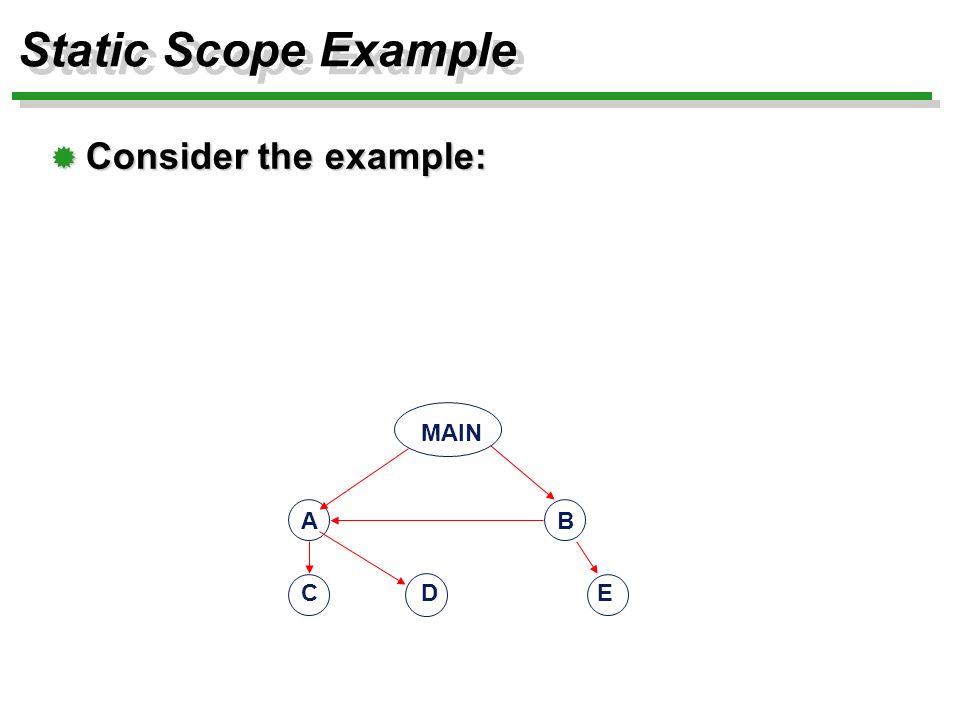 Static Scope Example

Consider the example:

MAIN

A

B

C

D

E